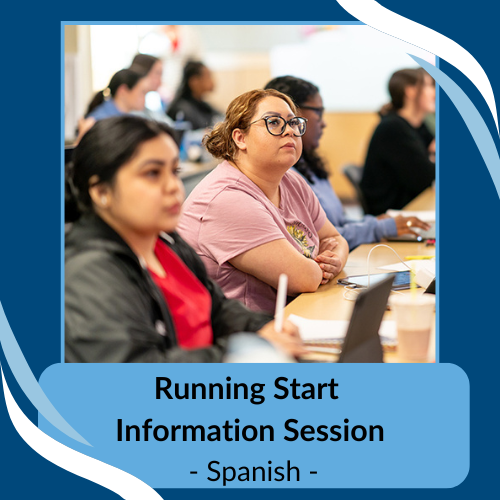 Running Start
Information Session
- Spanish -